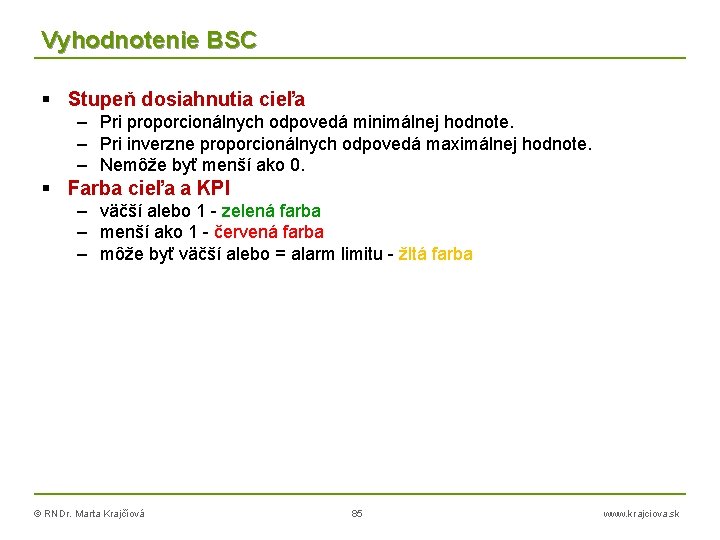 Vyhodnotenie BSC

▪ Stupeň dosiahnutia cieľa
– Pri proporcionálnych odpovedá minimálnej hodnote.
– Pri inverzne proporcionálnych odpovedá maximálnej hodnote.
– Nemôže byť menší ako 0.

▪ Farba cieľa a KPI
– väčší alebo 1 - zelená farba
– menší ako 1 - červená farba
– môže byť väčší alebo = alarm limitu - žltá farba

© RNDr. Marta Krajčiová 85 www.krajciova.sk